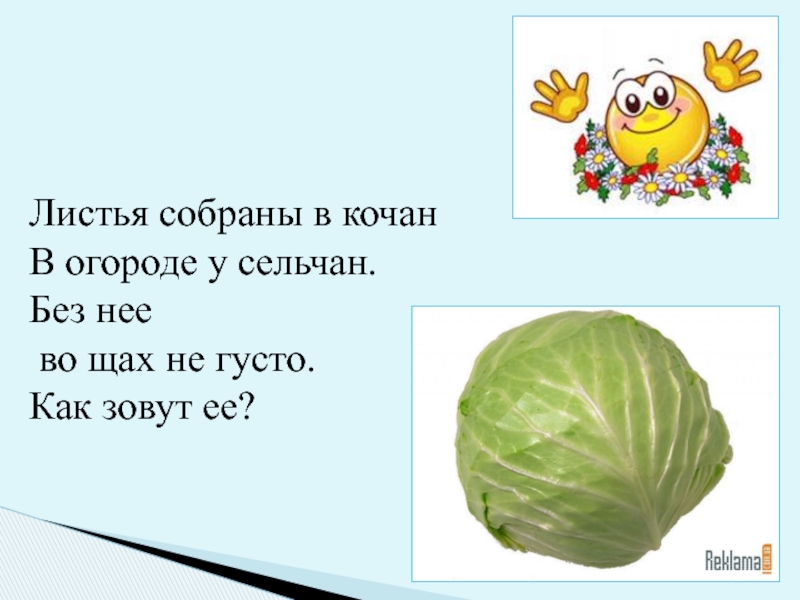 Листья собраны в кочан
В огороде у сельчан.
Без нее
во щах не густо.
Как зовут ее?

Reklama